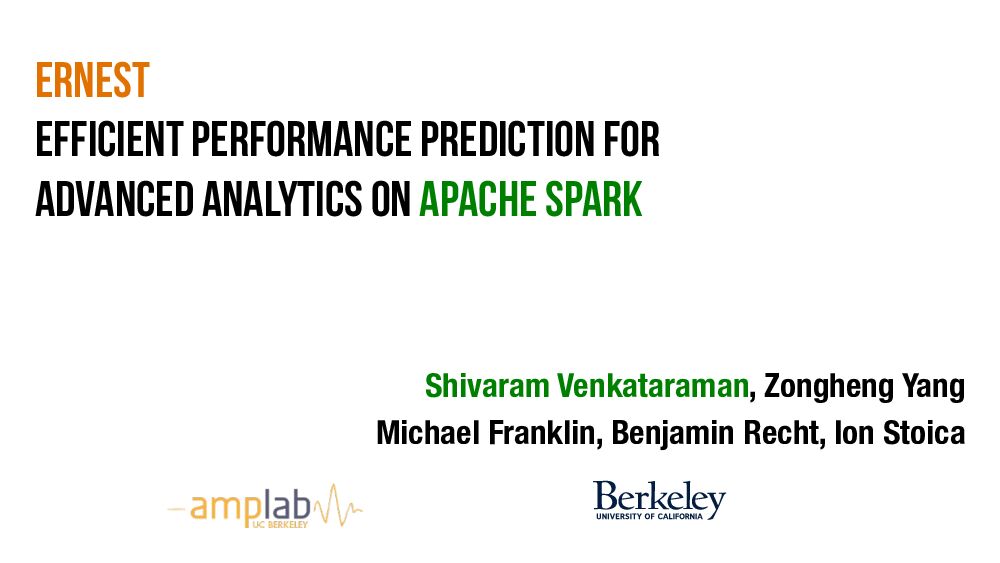 ERNEST
EFFICIENT PERFORMANCE PREDICTION FOR ADVANCED ANALYTICS ON APACHE SPARK

Shivaram Venkataraman, Zongheng Yang
Michael Franklin, Benjamin Recht, Ion Stoica

amplab
UC BERKELEY

Berkeley
UNIVERSITY OF CALIFORNIA